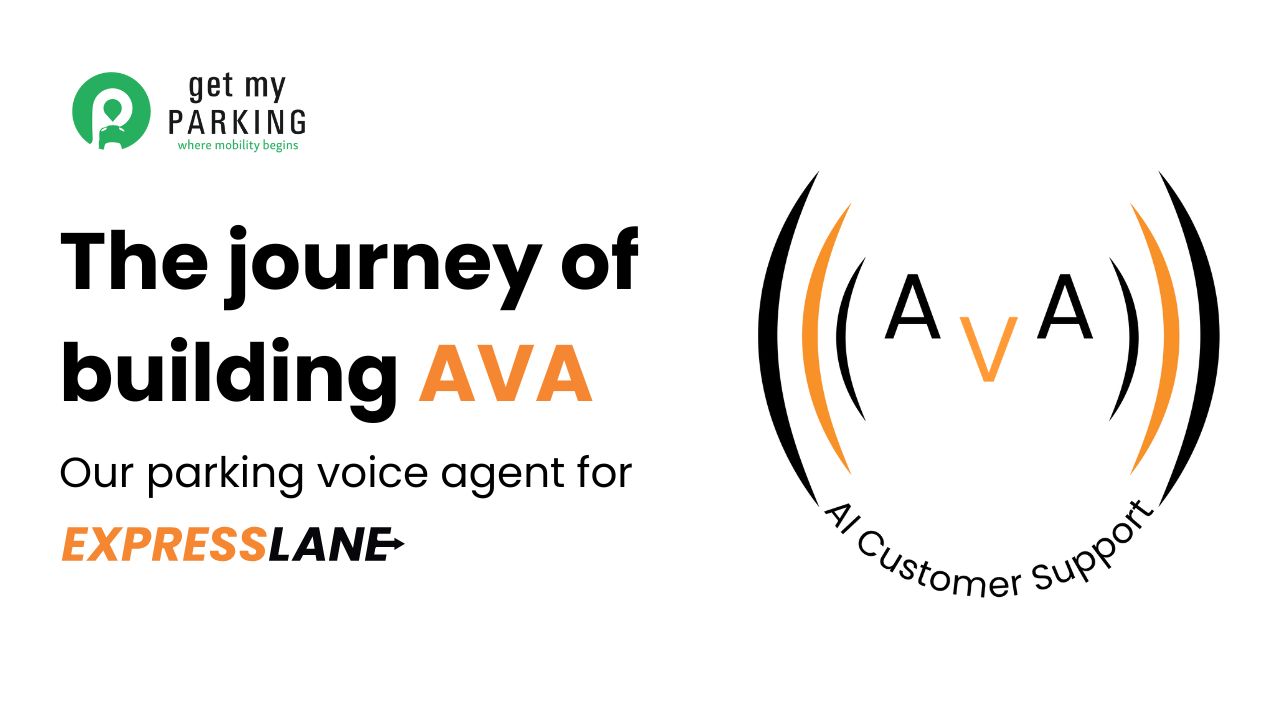 get my
PARKING
where mobility begins

The journey of building AVA

Our parking voice agent for

EXPRESSLANE

AVA

AI Customer Support